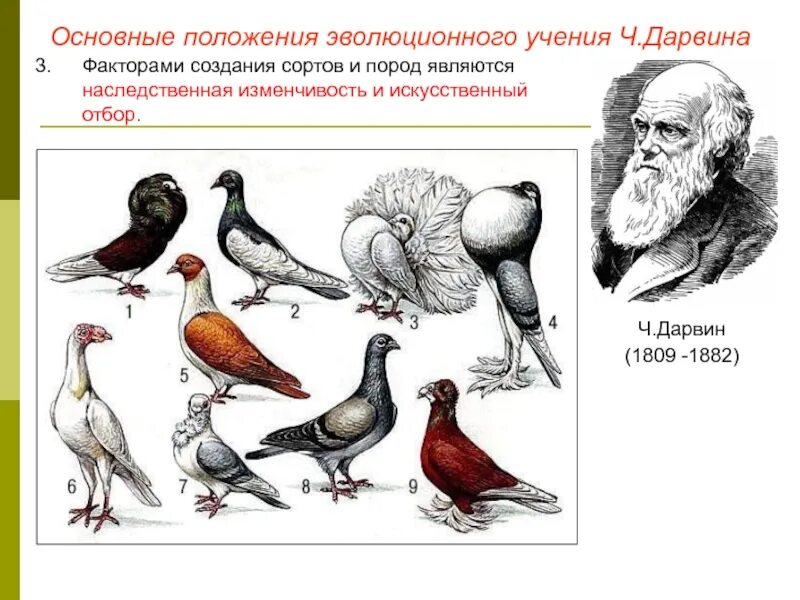 Основные положения эволюционного учения Ч.Дарвина

3. Факторами создания сортов и пород являются наследственная изменчивость и искусственный отбор.

1
2
3
4
5
6
7
8
9

Ч.Дарвин
(1809 -1882)